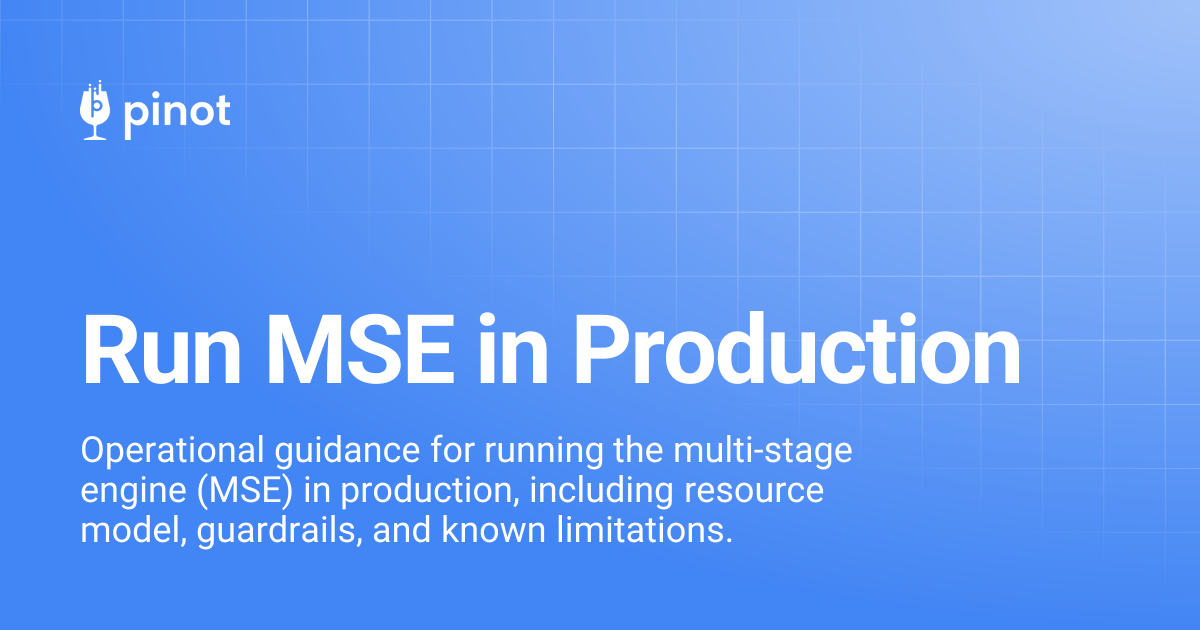 pinot

Run MSE in Production

Operational guidance for running the multi-stage engine (MSE) in production, including resource model, guardrails, and known limitations.